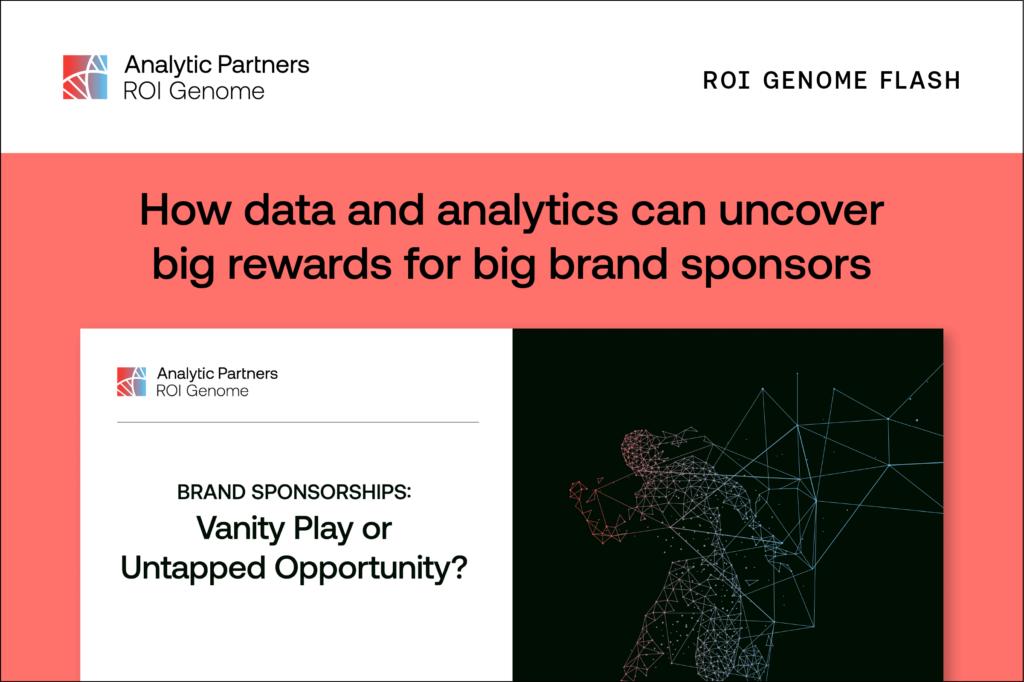 Analytic Partners
ROI Genome

ROI GENOME FLASH

How data and analytics can uncover big rewards for big brand sponsors

Analytic Partners
ROI Genome

BRAND SPONSORSHIPS:
Vanity Play or Untapped Opportunity?